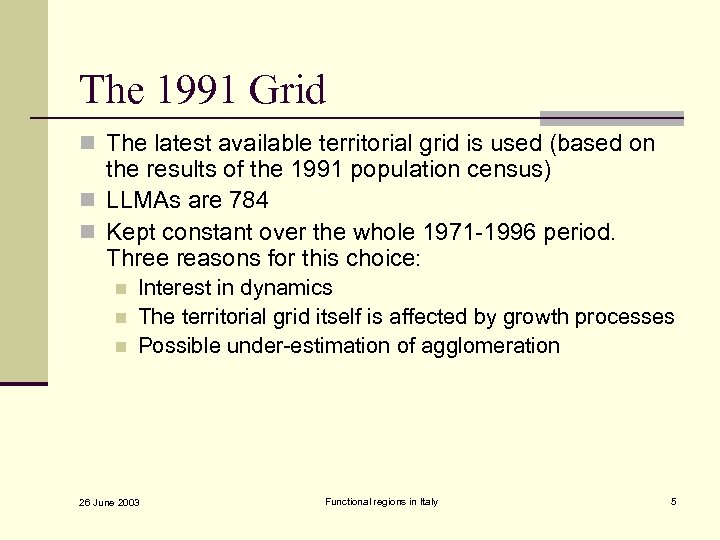 The 1991 Grid

The latest available territorial grid is used (based on the results of the 1991 population census)

LLMAs are 784

Kept constant over the whole 1971-1996 period. Three reasons for this choice:

Interest in dynamics

The territorial grid itself is affected by growth processes

Possible under-estimation of agglomeration

26 June 2003

Functional regions in Italy

5